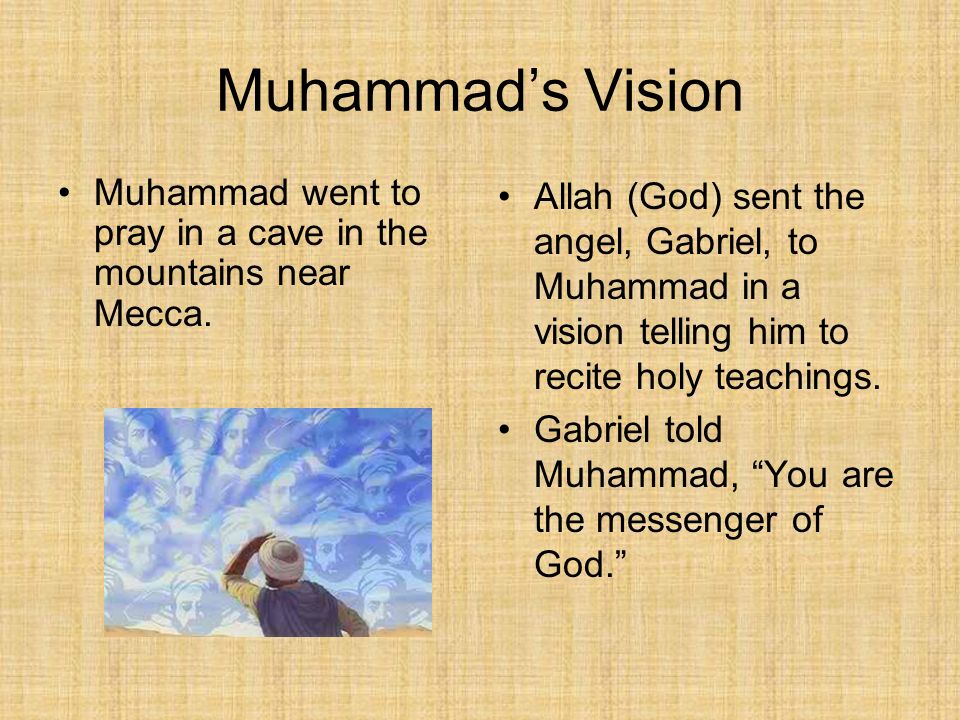 Muhammad’s Vision

• Muhammad went to pray in a cave in the mountains near Mecca.

• Allah (God) sent the angel, Gabriel, to Muhammad in a vision telling him to recite holy teachings.

• Gabriel told Muhammad, “You are the messenger of God.”